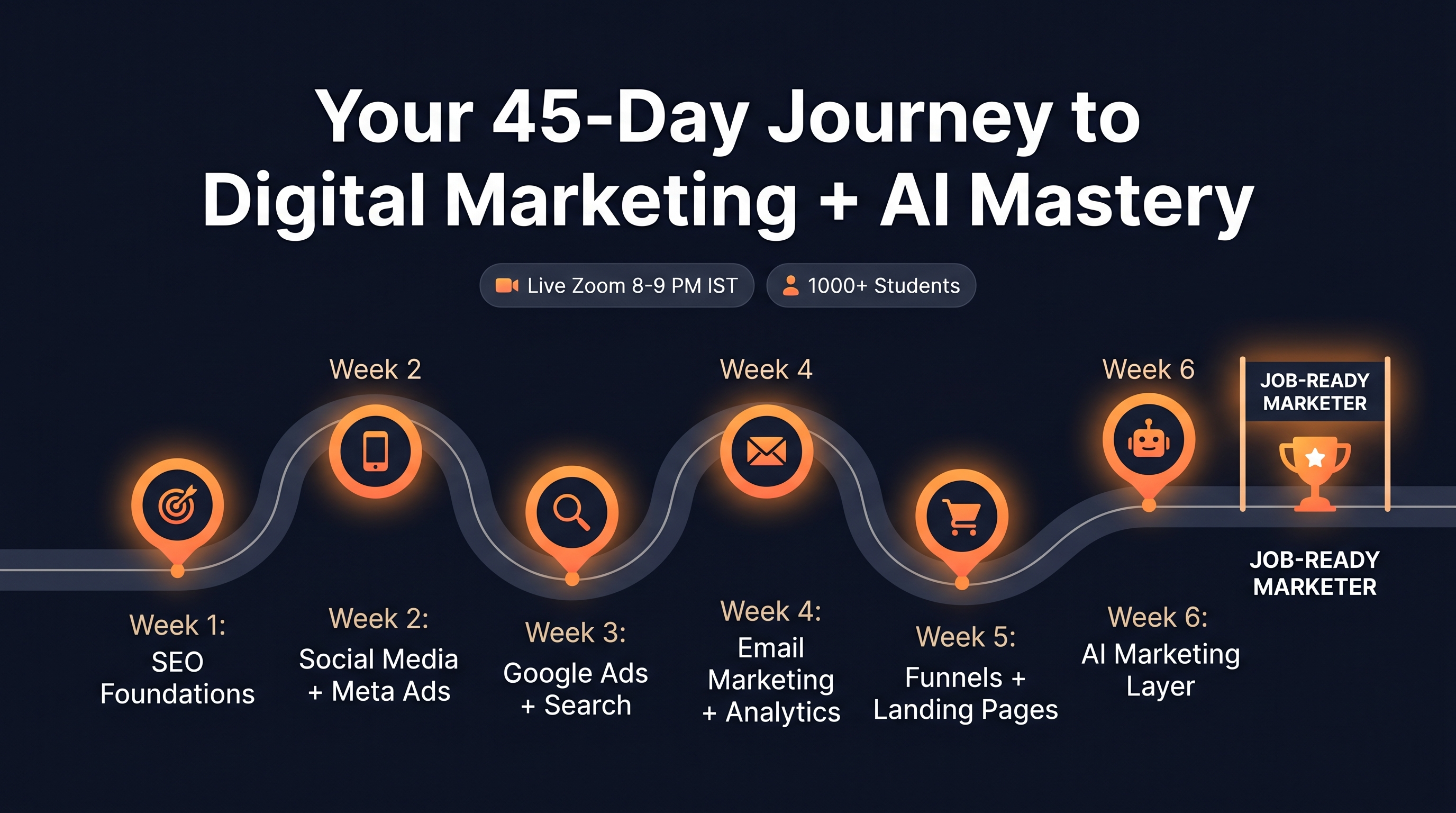 Your 45-Day Journey to Digital Marketing + AI Mastery

Live Zoom 8-9 PM IST

1000+ Students

Week 2

Week 4

Week 6

JOB-READY MARKETER

Week 1: SEO Foundations

Week 2: Social Media + Meta Ads

Week 3: Google Ads + Search

Week 4: Email Marketing + Analytics

Week 5: Funnels + Landing Pages

Week 6: AI Marketing Layer

JOB-READY MARKETER